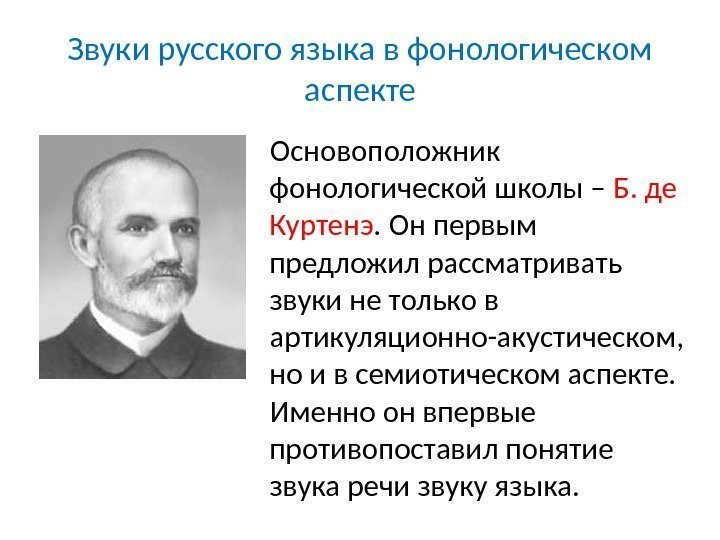 Звуки русского языка в фонологическом аспекте

Основоположник фонологической школы – Б. де Куртенэ. Он первым предложил рассматривать звуки не только в артикуляционно-акустическом, но и в семиотическом аспекте. Именно он впервые противопоставил понятие звука речи звуку языка.